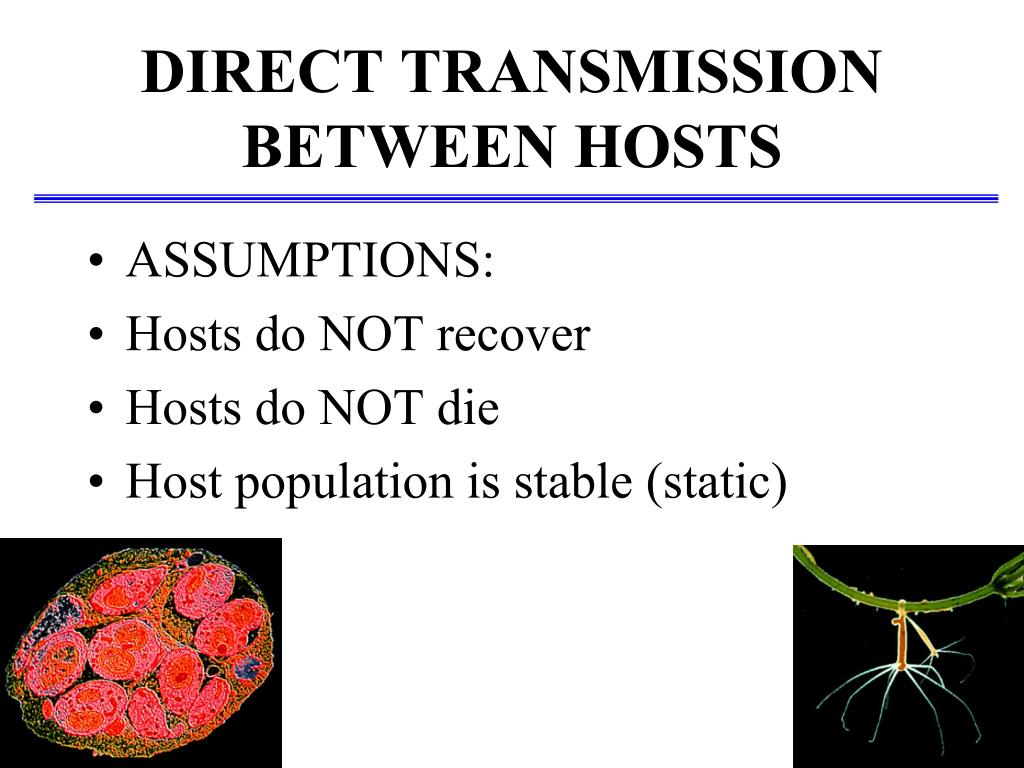 DIRECT TRANSMISSION BETWEEN HOSTS

• ASSUMPTIONS:
• Hosts do NOT recover
• Hosts do NOT die
• Host population is stable (static)